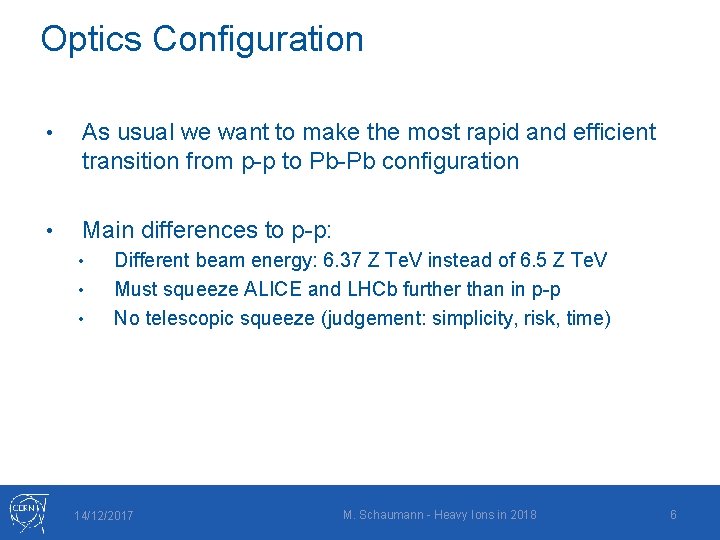 Optics Configuration

• As usual we want to make the most rapid and efficient transition from p-p to Pb-Pb configuration

• Main differences to p-p:
  • Different beam energy: 6.37 Z TeV instead of 6.5 Z TeV
  • Must squeeze ALICE and LHCb further than in p-p
  • No telescopic squeeze (judgement: simplicity, risk, time)

CERN

14/12/2017

M. Schaumann - Heavy Ions in 2018

6